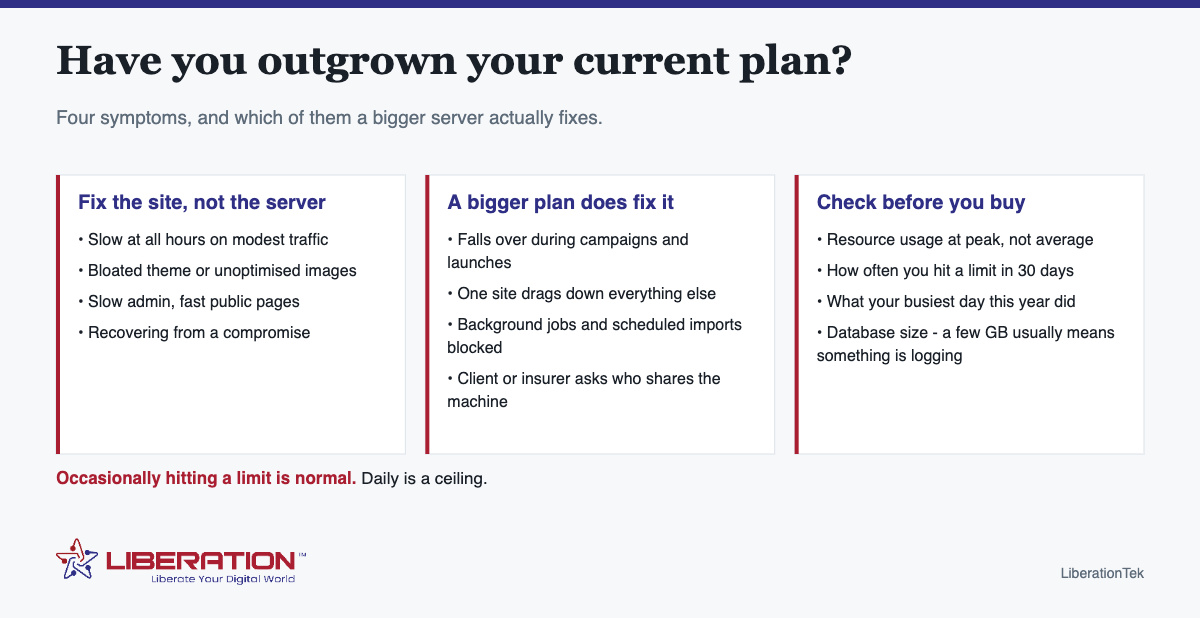 Have you outgrown your current plan?

Four symptoms, and which of them a bigger server actually fixes.

Fix the site, not the server

• Slow at all hours on modest traffic
• Bloated theme or unoptimised images
• Slow admin, fast public pages
• Recovering from a compromise

A bigger plan does fix it

• Falls over during campaigns and launches
• One site drags down everything else
• Background jobs and scheduled imports blocked
• Client or insurer asks who shares the machine

Check before you buy

• Resource usage at peak, not average
• How often you hit a limit in 30 days
• What your busiest day this year did
• Database size - a few GB usually means something is logging

Occasionally hitting a limit is normal. Daily is a ceiling.

LIBERATION™
Liberate Your Digital World

LiberationTek